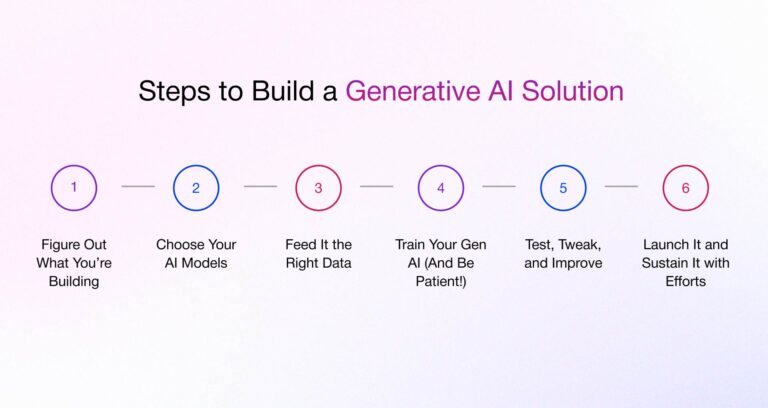 Steps to Build a Generative AI Solution

1
Figure Out What You're Building

2
Choose Your AI Models

3
Feed It the Right Data

4
Train Your Gen AI (And Be Patient!)

5
Test, Tweak, and Improve

6
Launch It and Sustain It with Efforts